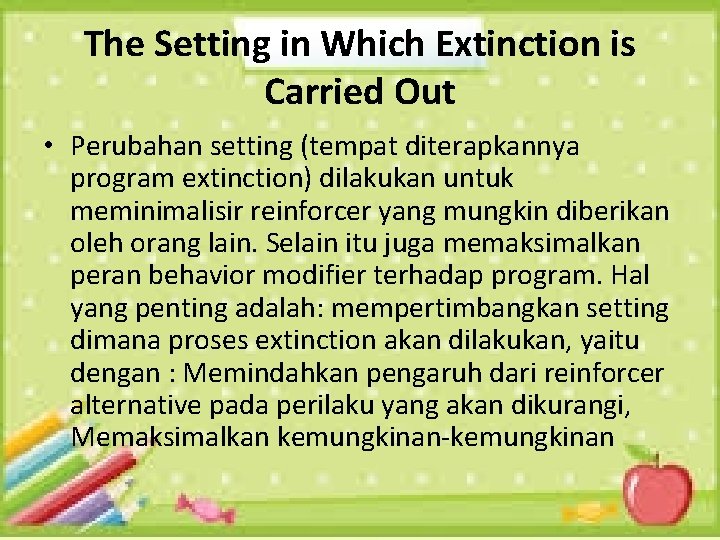 The Setting in Which Extinction is Carried Out

• Perubahan setting (tempat diterapkannya program extinction) dilakukan untuk meminimalisir reinforcer yang mungkin diberikan oleh orang lain. Selain itu juga memaksimalkan peran behavior modifier terhadap program. Hal yang penting adalah: mempertimbangkan setting dimana proses extinction akan dilakukan, yaitu dengan : Memindahkan pengaruh dari reinforcer alternative pada perilaku yang akan dikurangi, Memaksimalkan kemungkinan-kemungkinan